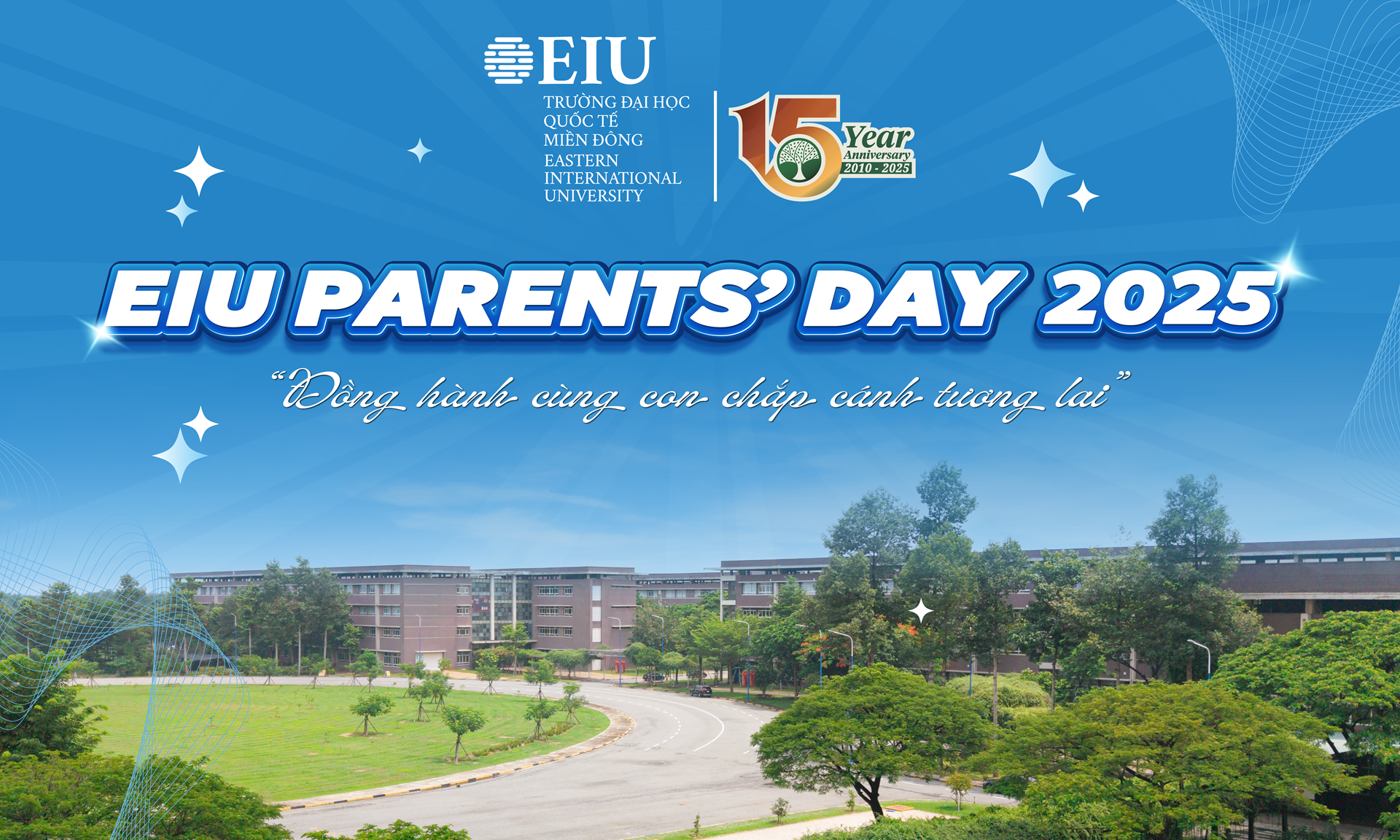 EIU
TRƯỜNG ĐẠI HỌC QUỐC TẾ MIỀN ĐÔNG
EASTERN INTERNATIONAL UNIVERSITY

15 Year Anniversary 2010 - 2025

EIU PARENTS' DAY 2025

"Đồng hành cùng con chắp cánh tương lai"